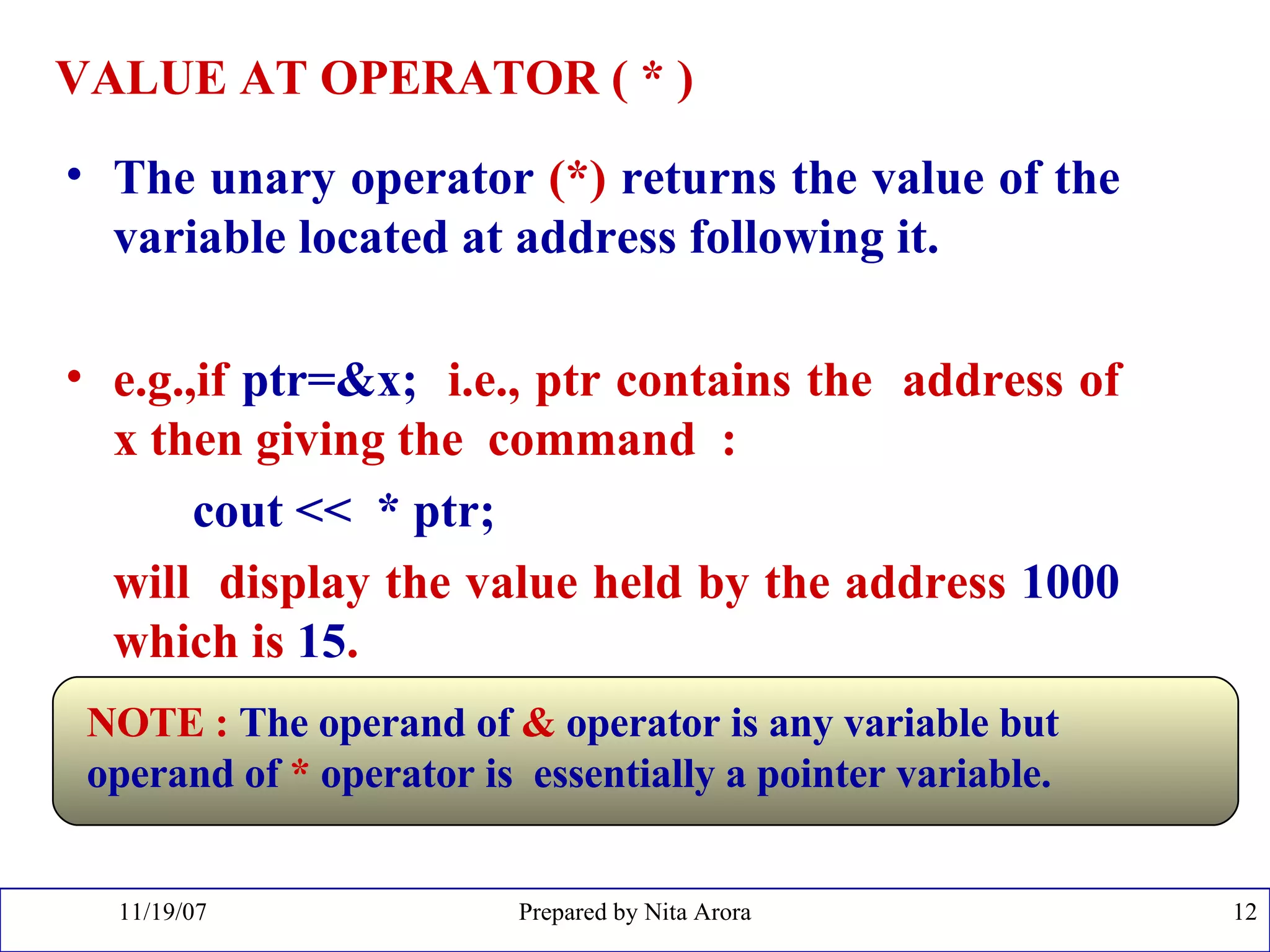 VALUE AT OPERATOR ( * )

• The unary operator (*) returns the value of the variable located at address following it.

• e.g.,if ptr=&x; i.e., ptr contains the address of x then giving the command :

cout << * ptr;

will display the value held by the address 1000 which is 15.

NOTE : The operand of & operator is any variable but operand of * operator is essentially a pointer variable.

11/19/07 Prepared by Nita Arora 12